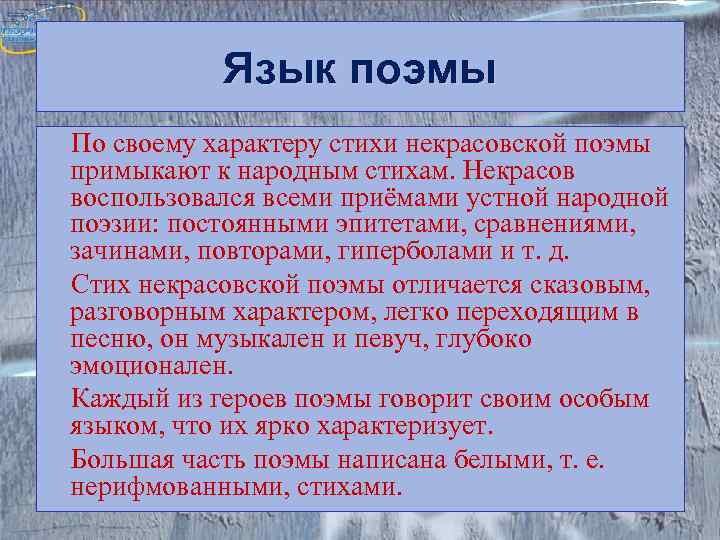 Язык поэмы

По своему характеру стихи некрасовской поэмы примыкают к народным стихам. Некрасов воспользовался всеми приёмами устной народной поэзии: постоянными эпитетами, сравнениями, зачинами, повторами, гиперболами и т. д.

Стих некрасовской поэмы отличается сказовым, разговорным характером, легко переходящим в песню, он музыкален и певуч, глубоко эмоционален.

Каждый из героев поэмы говорит своим особым языком, что их ярко характеризует.

Большая часть поэмы написана белыми, т. е. нерифмованными, стихами.